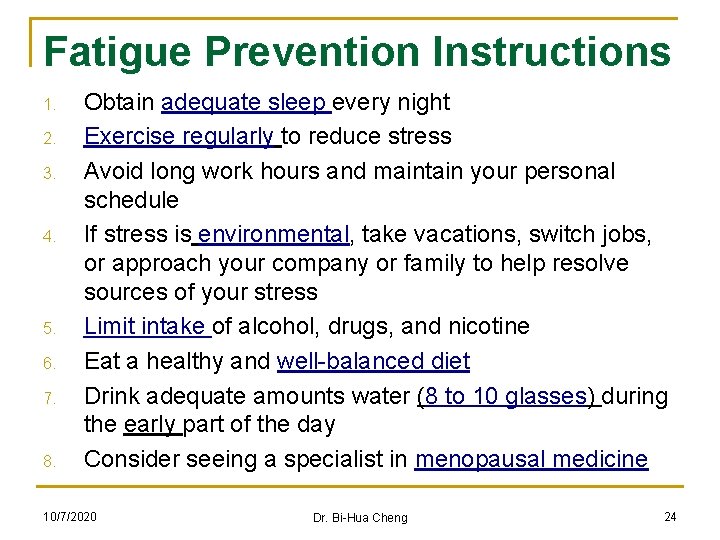 Fatigue Prevention Instructions

1. Obtain adequate sleep every night
2. Exercise regularly to reduce stress
3. Avoid long work hours and maintain your personal schedule
4. If stress is environmental, take vacations, switch jobs, or approach your company or family to help resolve sources of your stress
5. Limit intake of alcohol, drugs, and nicotine
6. Eat a healthy and well-balanced diet
7. Drink adequate amounts water (8 to 10 glasses) during the early part of the day
8. Consider seeing a specialist in menopausal medicine

10/7/2020
Dr. Bi-Hua Cheng
24